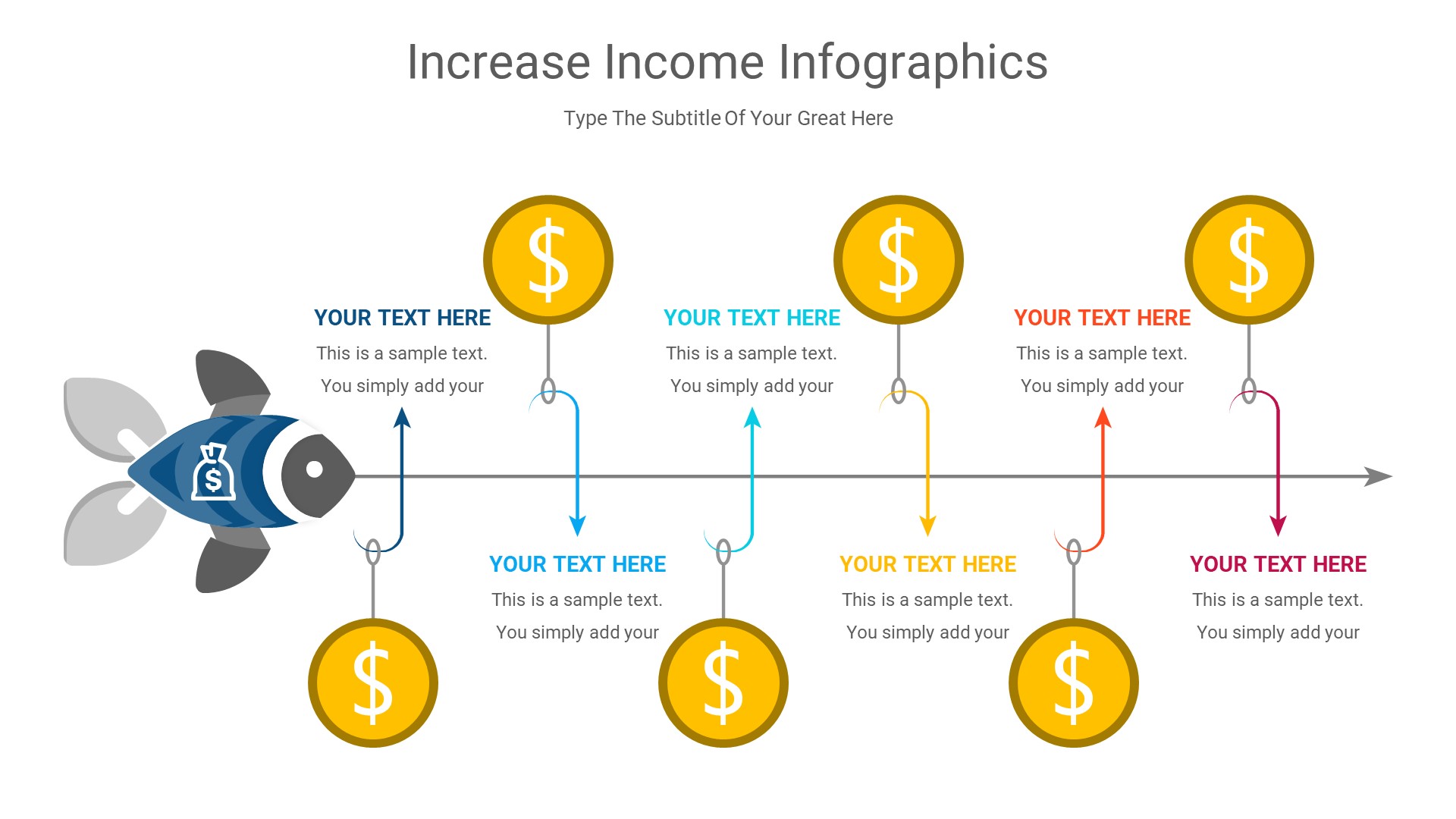 Increase Income Infographics

Type The Subtitle Of Your Great Here

$

$

$

YOUR TEXT HERE
This is a sample text.
You simply add your

YOUR TEXT HERE
This is a sample text.
You simply add your

YOUR TEXT HERE
This is a sample text.
You simply add your

$

YOUR TEXT HERE
This is a sample text.
You simply add your

YOUR TEXT HERE
This is a sample text.
You simply add your

YOUR TEXT HERE
This is a sample text.
You simply add your

$

$

$